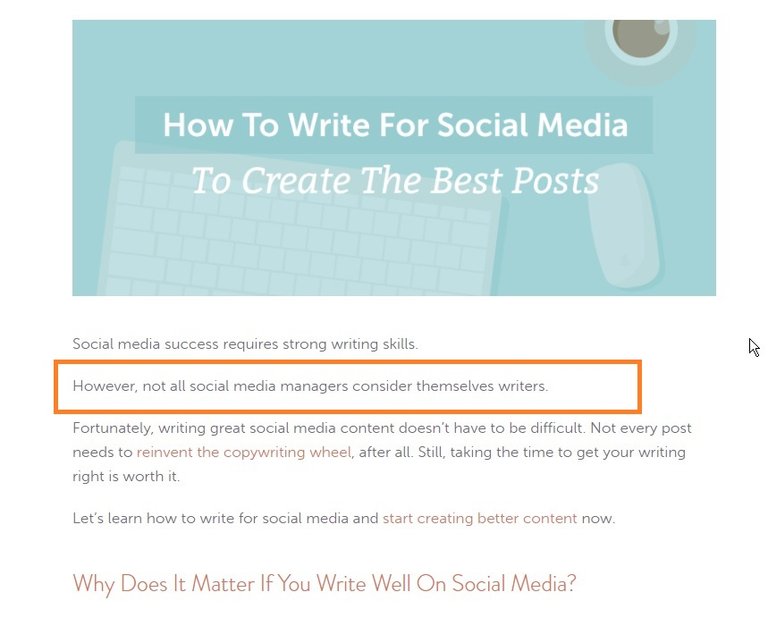 How To Write For Social Media
To Create The Best Posts

Social media success requires strong writing skills.

However, not all social media managers consider themselves writers.

Fortunately, writing great social media content doesn't have to be difficult. Not every post needs to reinvent the copywriting wheel, after all. Still, taking the time to get your writing right is worth it.

Let's learn how to write for social media and start creating better content now.

Why Does It Matter If You Write Well On Social Media?